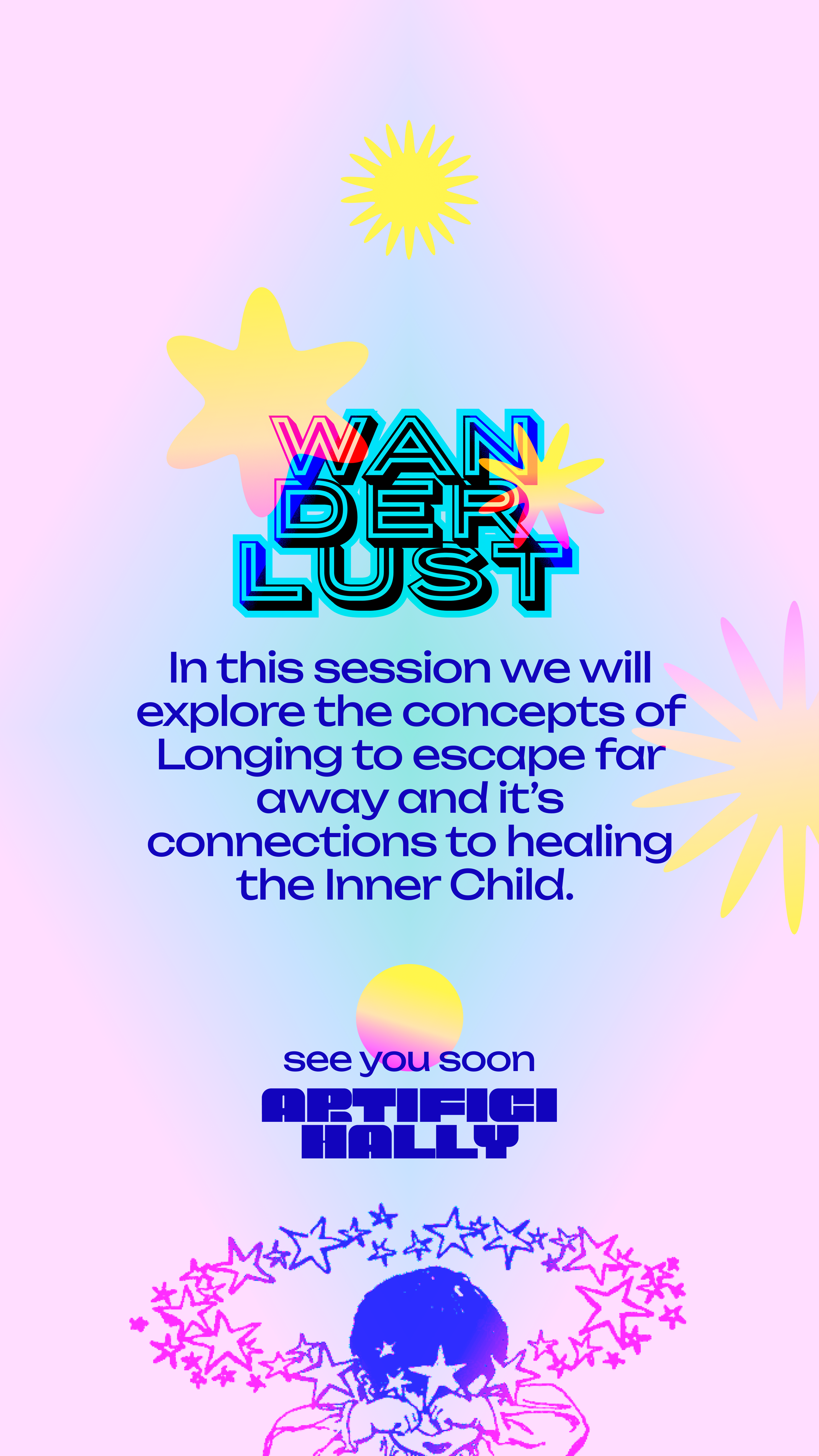 WAN
DER
LUST

In this session we will explore the concepts of Longing to escape far away and it's connections to healing the Inner Child.

see you soon

ARTIFICI
HALLY